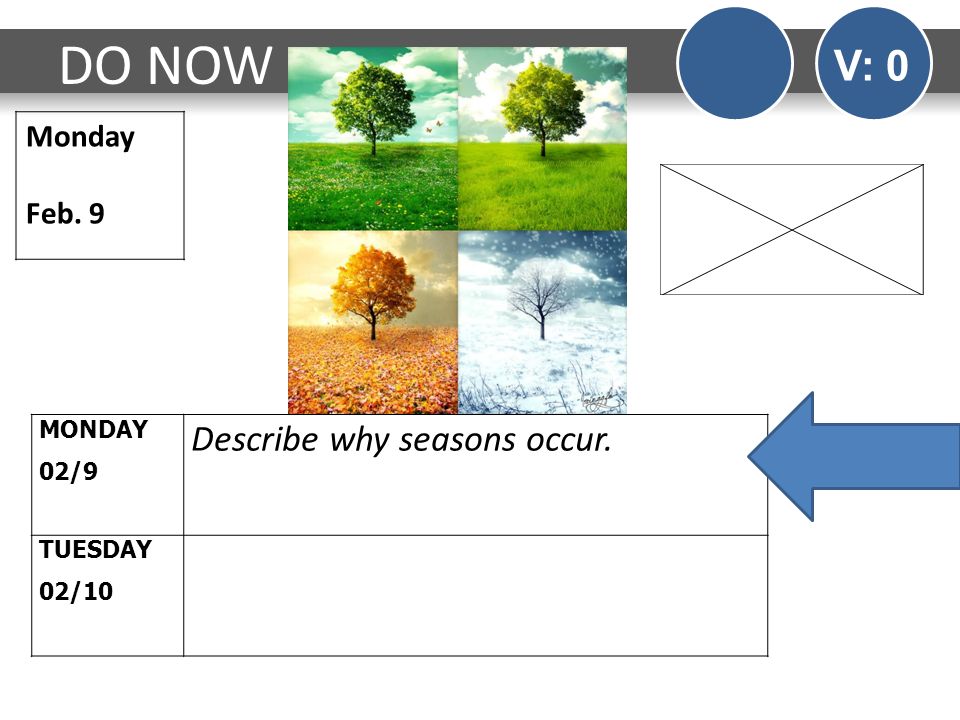 DO NOW

V: 0

Monday

Feb. 9

| MONDAY 02/9 | *Describe why seasons occur.* |
|---|---|
| TUESDAY 02/10 | |